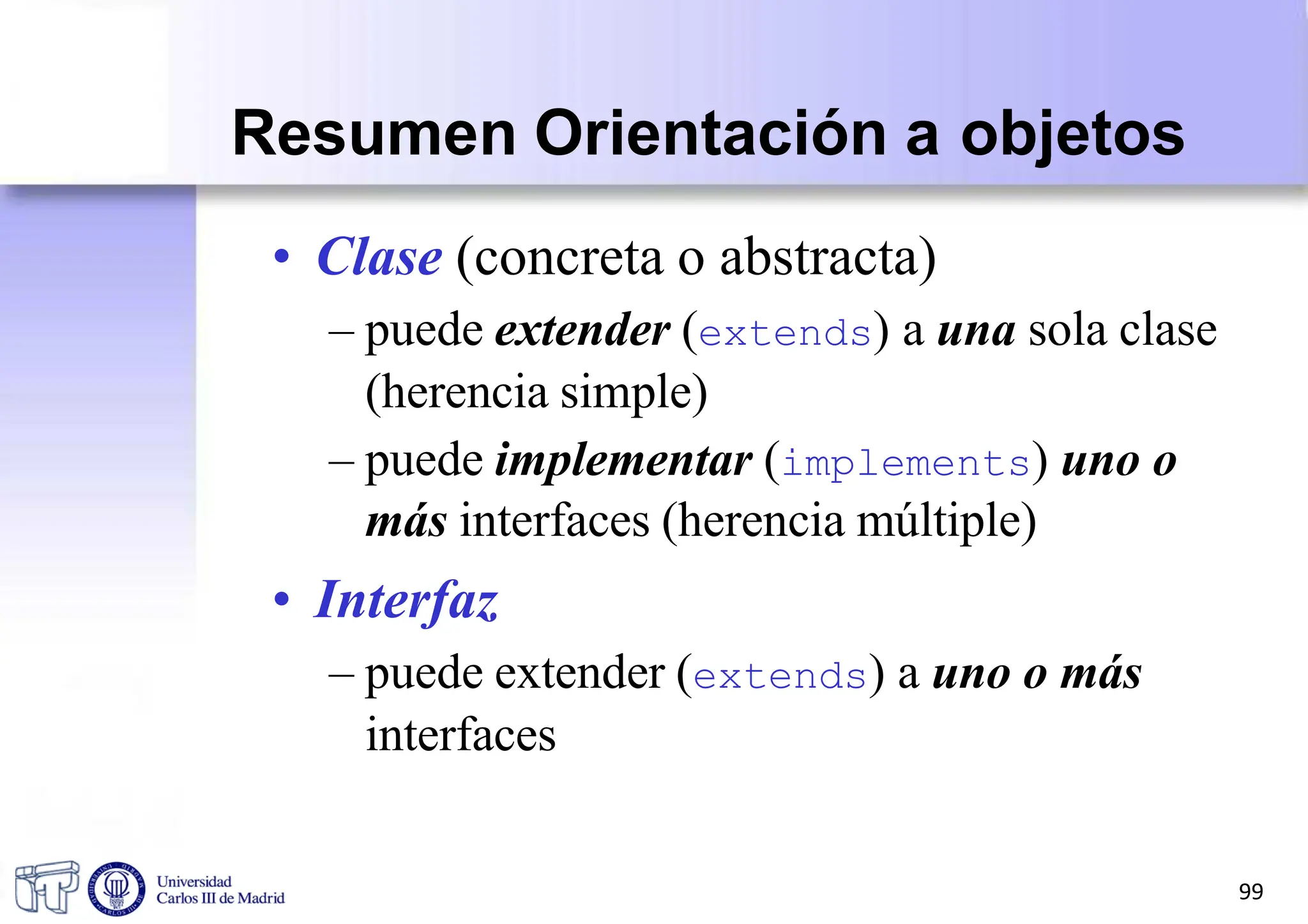 Resumen Orientación a objetos

• Clase (concreta o abstracta)
– puede extender (extends) a una sola clase (herencia simple)
– puede implementar (implements) uno o más interfaces (herencia múltiple)

• Interfaz
– puede extender (extends) a uno o más interfaces

Universidad Carlos III de Madrid

99